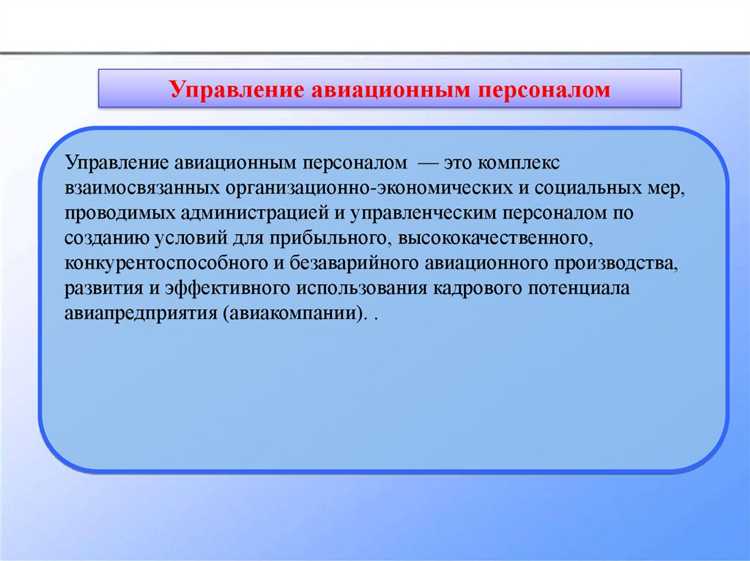 Управление авиационным персоналом

Управление авиационным персоналом — это комплекс взаимосвязанных организационно-экономических и социальных мер, проводимых администрацией и управленческим персоналом по созданию условий для прибыльного, высококачественного, конкурентоспособного и безаварийного авиационного производства, развития и эффективного использования кадрового потенциала авиапредприятия (авиакомпании). .